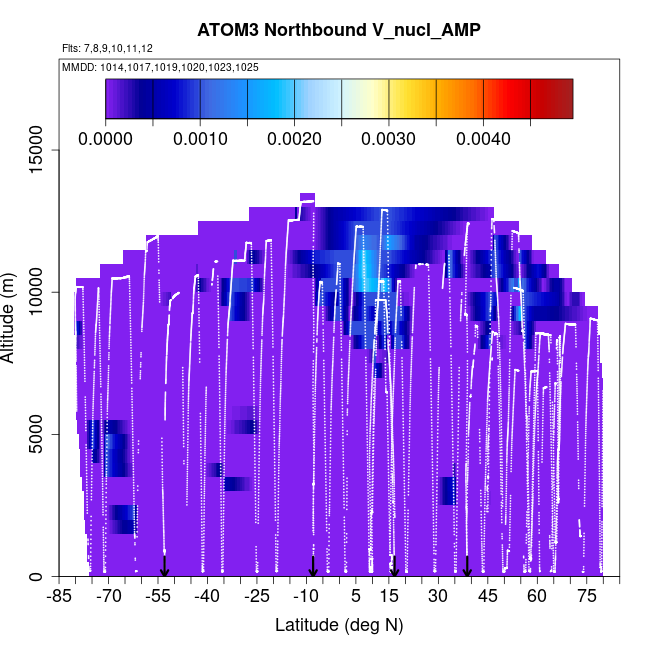 ATOM3 Northbound V_nucl_AMP

Flts: 7,8,9,10,11,12

MMDD: 1014,1017,1019,1020,1023,1025

0.0000 0.0010 0.0020 0.0030 0.0040

Altitude (m)

15000
10000
5000
0

-85 -70 -55 -40 -25 -10 5 15 30 45 60 75

Latitude (deg N)